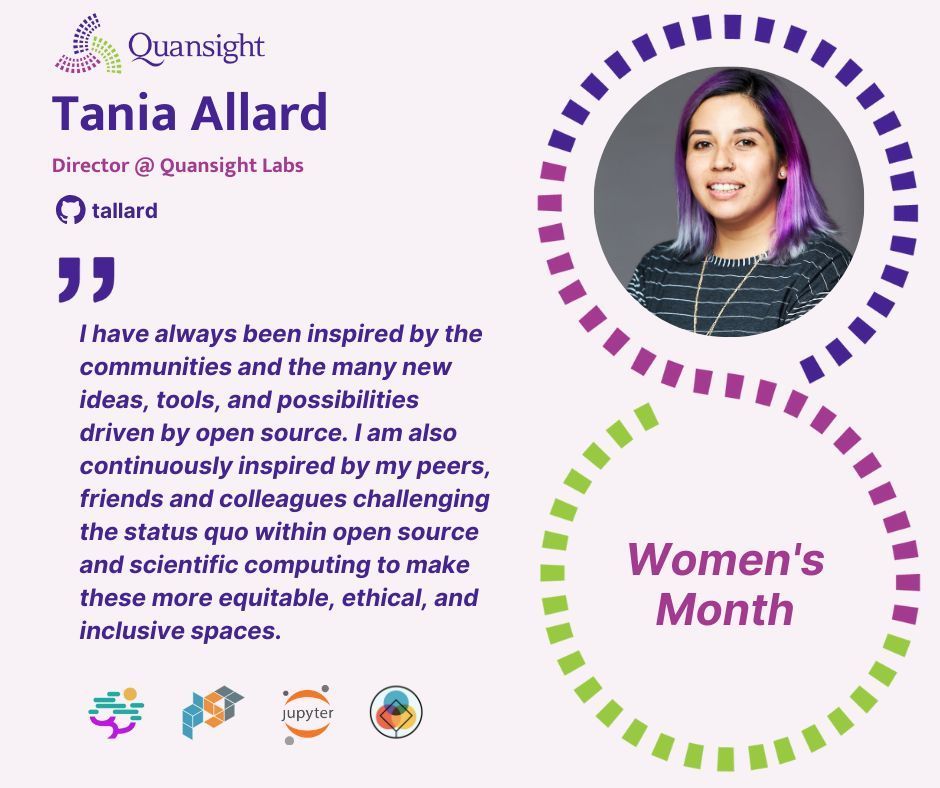 Quansight

Tania Allard

Director @ Quansight Labs

tallard

I have always been inspired by the communities and the many new ideas, tools, and possibilities driven by open source. I am also continuously inspired by my peers, friends and colleagues challenging the status quo within open source and scientific computing to make these more equitable, ethical, and inclusive spaces.

jupyter

Women's Month